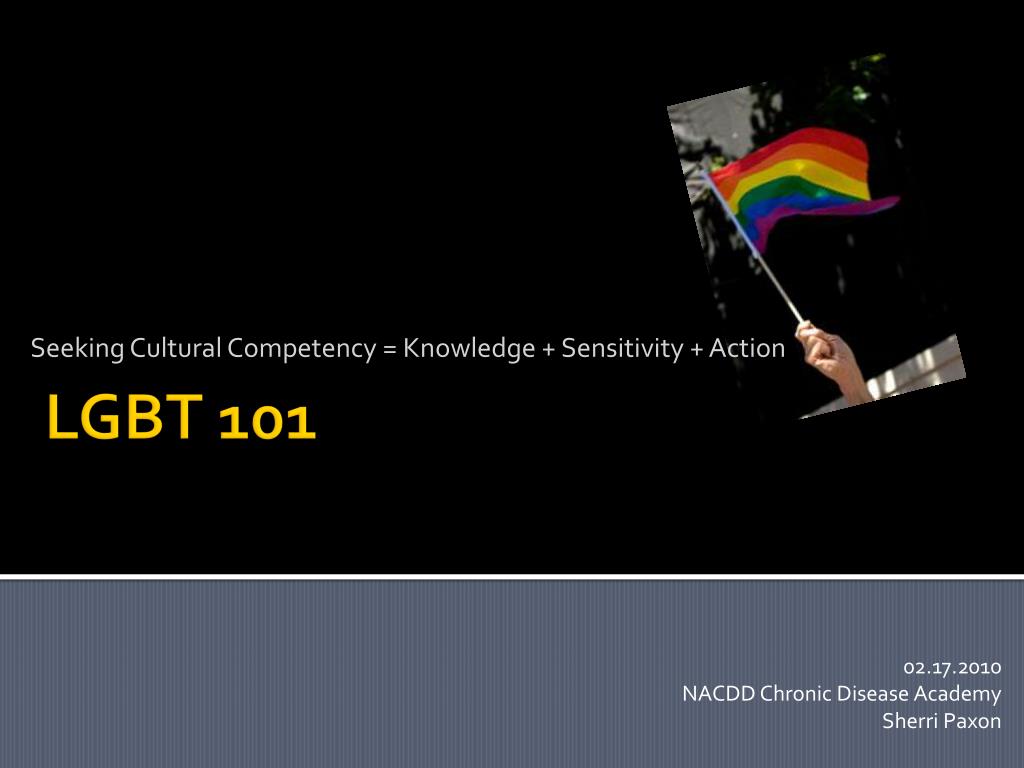 Seeking Cultural Competency = Knowledge + Sensitivity + Action

LGBT 101

02.17.2010
NACDD Chronic Disease Academy
Sherri Paxon